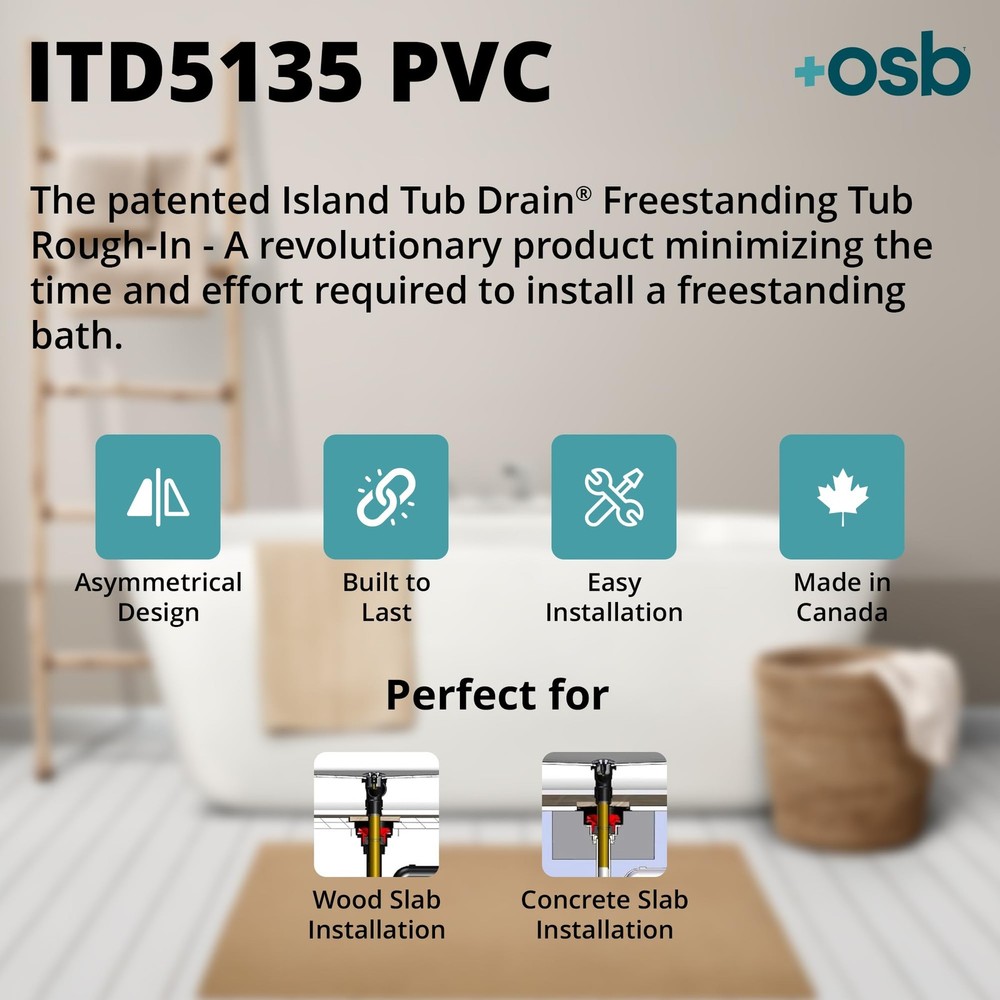 ITD5135 PVC

+osb

The patented Island Tub Drain® Freestanding Tub Rough-In - A revolutionary product minimizing the time and effort required to install a freestanding bath.

Asymmetrical Design

Built to Last

Easy Installation

Made in Canada

Perfect for

Wood Slab Installation

Concrete Slab Installation